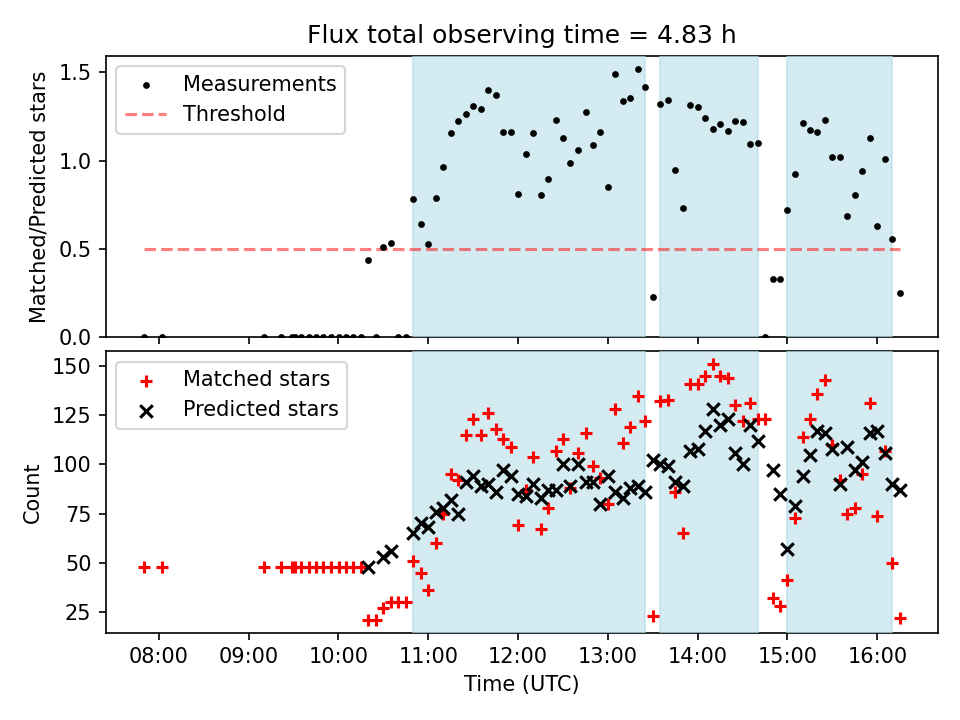 Flux total observing time = 4.83 h

Measurements
Threshold

Matched/Predicted stars

1.5
1.0
0.5
0.0

Matched stars
Predicted stars

Count

150
125
100
75
50
25

08:00 09:00 10:00 11:00 12:00 13:00 14:00 15:00 16:00

Time (UTC)